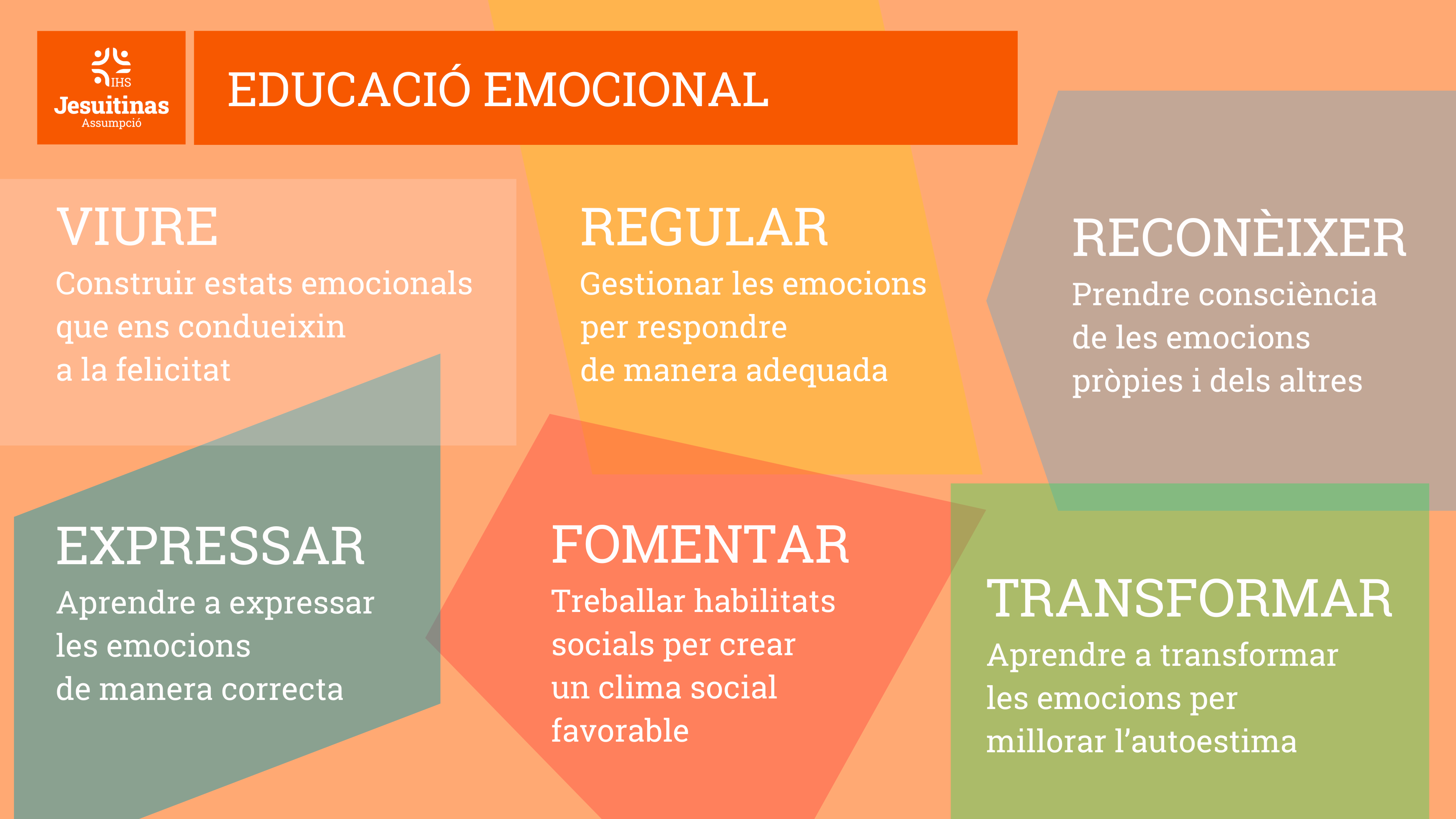 IHS
Jesuitinas
Assumpció

EDUCACIÓ EMOCIONAL

VIURE
Construir estats emocionals que ens condueixin a la felicitat

REGULAR
Gestionar les emocions per respondre de manera adequada

RECONÈIXER
Prendre consciència de les emocions pròpies i dels altres

EXPRESSAR
Aprendre a expressar les emocions de manera correcta

FOMENTAR
Treballar habilitats socials per crear un clima social favorable

TRANSFORMAR
Aprendre a transformar les emocions per millorar l'autoestima